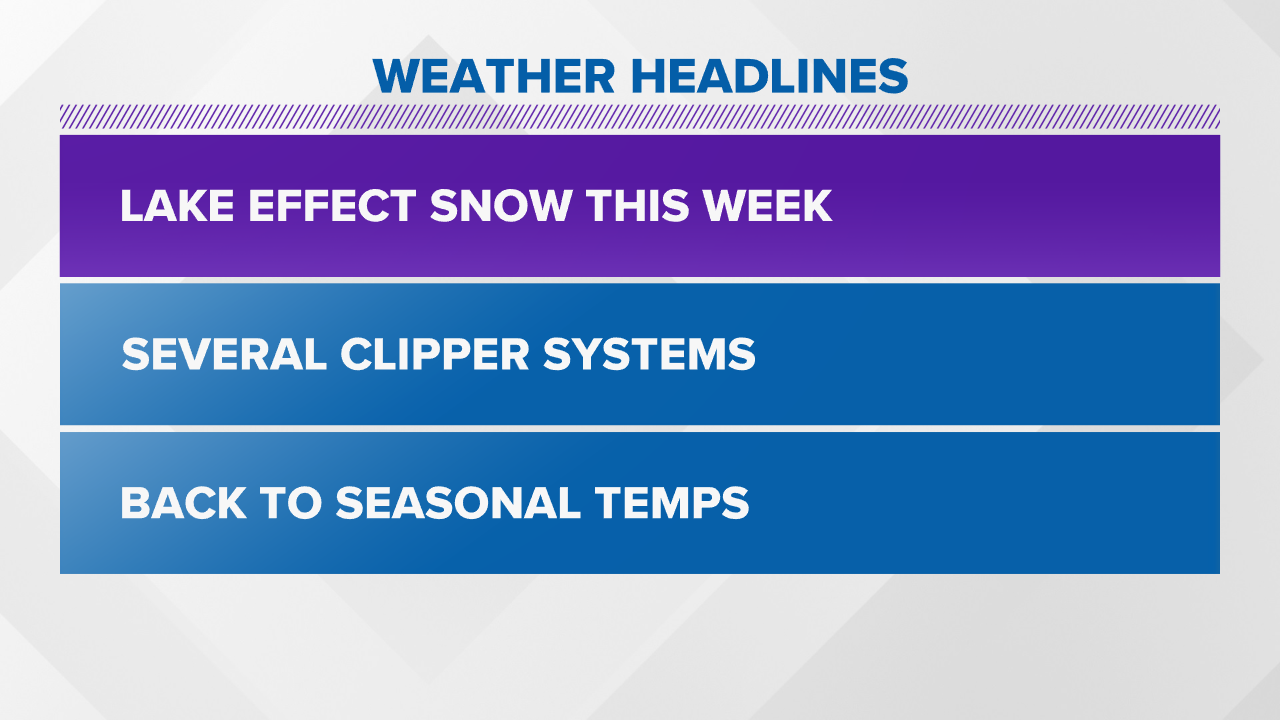 WEATHER HEADLINES

LAKE EFFECT SNOW THIS WEEK

SEVERAL CLIPPER SYSTEMS

BACK TO SEASONAL TEMPS